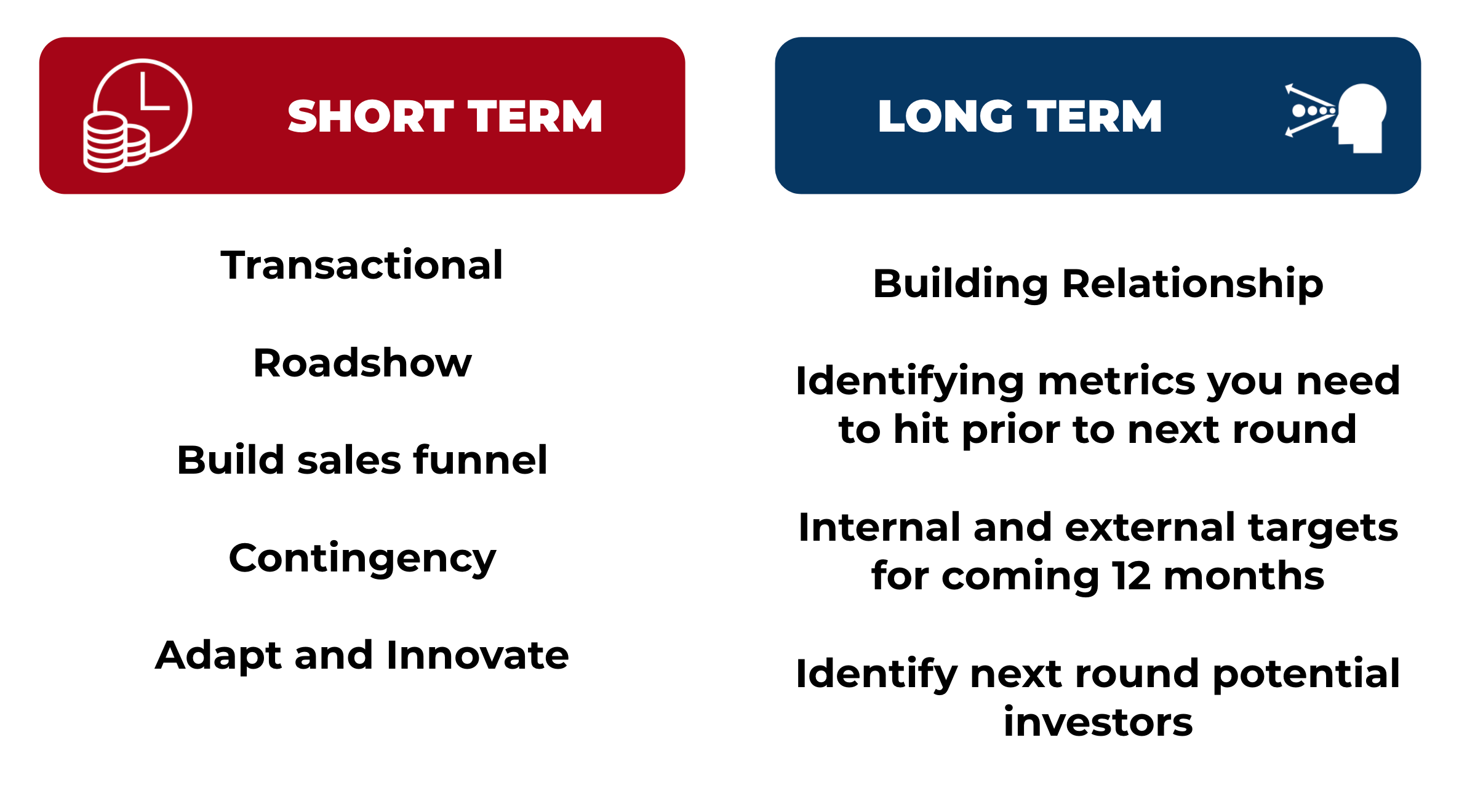 SHORT TERM

Transactional

Roadshow

Build sales funnel

Contingency

Adapt and Innovate

LONG TERM

Building Relationship

Identifying metrics you need to hit prior to next round

Internal and external targets for coming 12 months

Identify next round potential investors